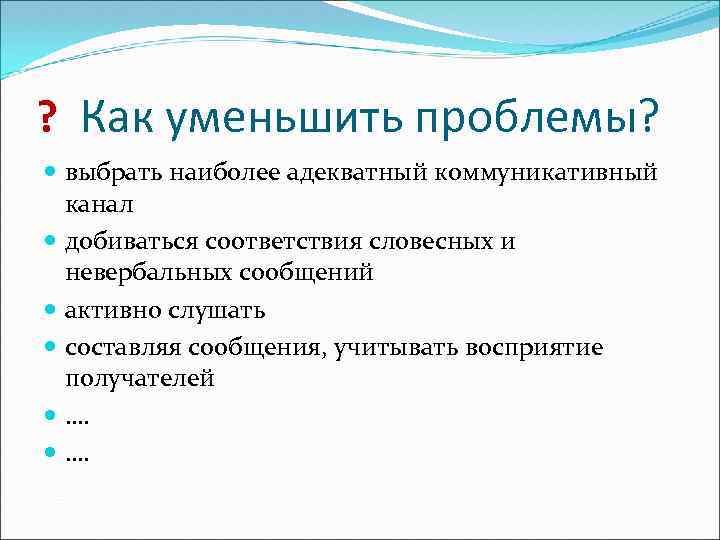 ? Как уменьшить проблемы?

- выбрать наиболее адекватный коммуникативный канал
- добиваться соответствия словесных и невербальных сообщений
- активно слушать
- составляя сообщения, учитывать восприятие получателей
- ….
- ….